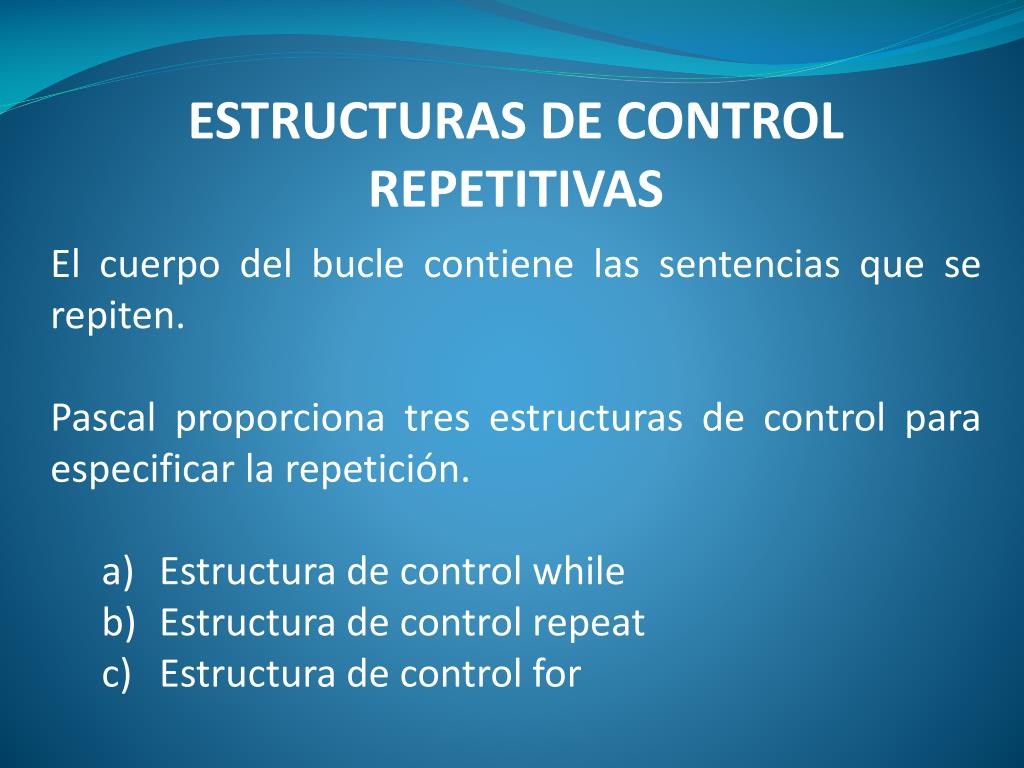 ESTRUCTURAS DE CONTROL REPETITIVAS

El cuerpo del bucle contiene las sentencias que se repiten.

Pascal proporciona tres estructuras de control para especificar la repetición.

a) Estructura de control while
b) Estructura de control repeat
c) Estructura de control for